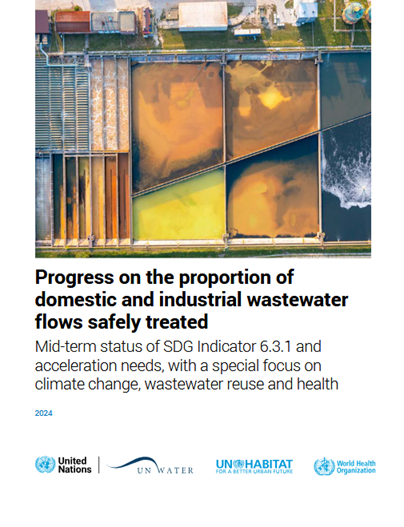 Progress on the proportion of domestic and industrial wastewater flows safely treated

Mid-term status of SDG Indicator 6.3.1 and acceleration needs, with a special focus on climate change, wastewater reuse and health

2024

United Nations

UN WATER

UN HABITAT
FOR A BETTER URBAN FUTURE

World Health Organization